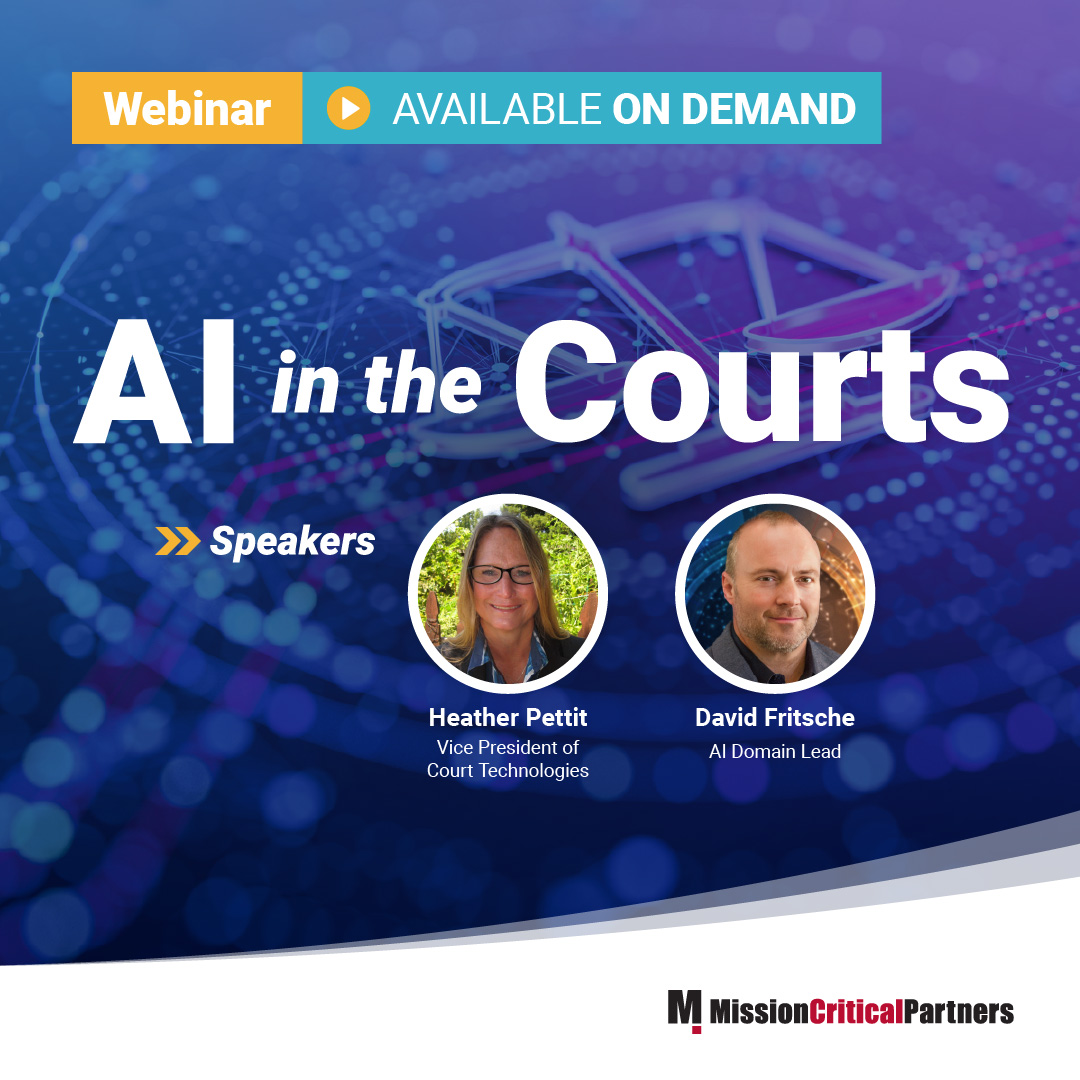 Webinar AVAILABLE ON DEMAND

AI in the Courts

Speakers

Heather Pettit
Vice President of Court Technologies

David Fritsche
AI Domain Lead

MissionCriticalPartners